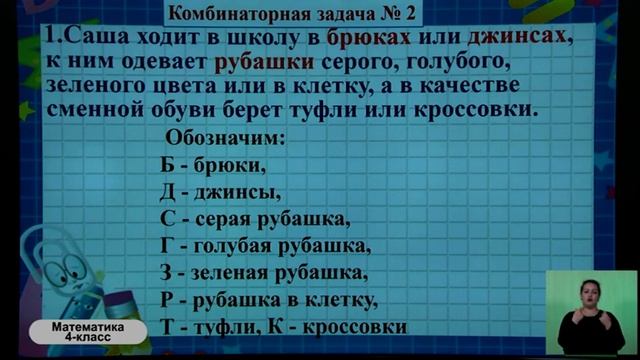 Комбинаторная задача № 2

1.Саша ходит в школу в брюках или джинсах, к ним одевает рубашки серого, голубого, зеленого цвета или в клетку, а в качестве сменной обуви берет туфли или кроссовки.

Обозначим:

Б - брюки,

Д - джинсы,

С - серая рубашка,

Г - голубая рубашка,

З - зеленая рубашка,

Р - рубашка в клетку,

Т - туфли, К - кроссовки

Математика
4-класс